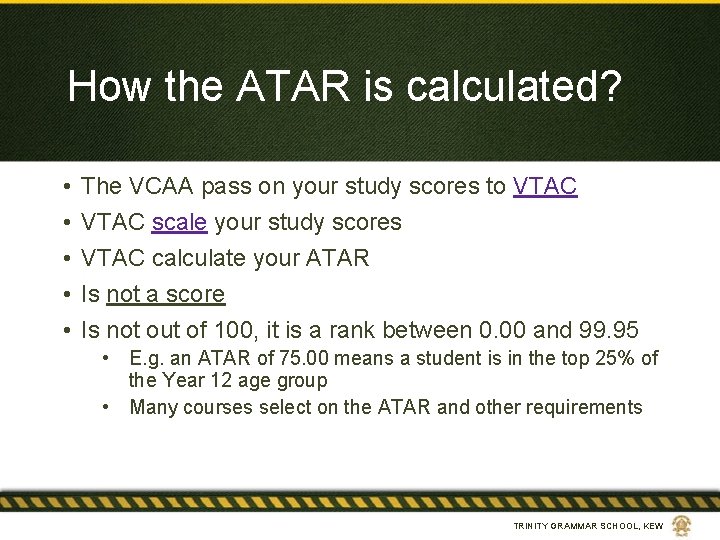 How the ATAR is calculated?

• The VCAA pass on your study scores to VTAC
• VTAC scale your study scores
• VTAC calculate your ATAR
• Is not a score
• Is not out of 100, it is a rank between 0.00 and 99.95
  • E.g. an ATAR of 75.00 means a student is in the top 25% of the Year 12 age group
  • Many courses select on the ATAR and other requirements

TRINITY GRAMMAR SCHOOL, KEW